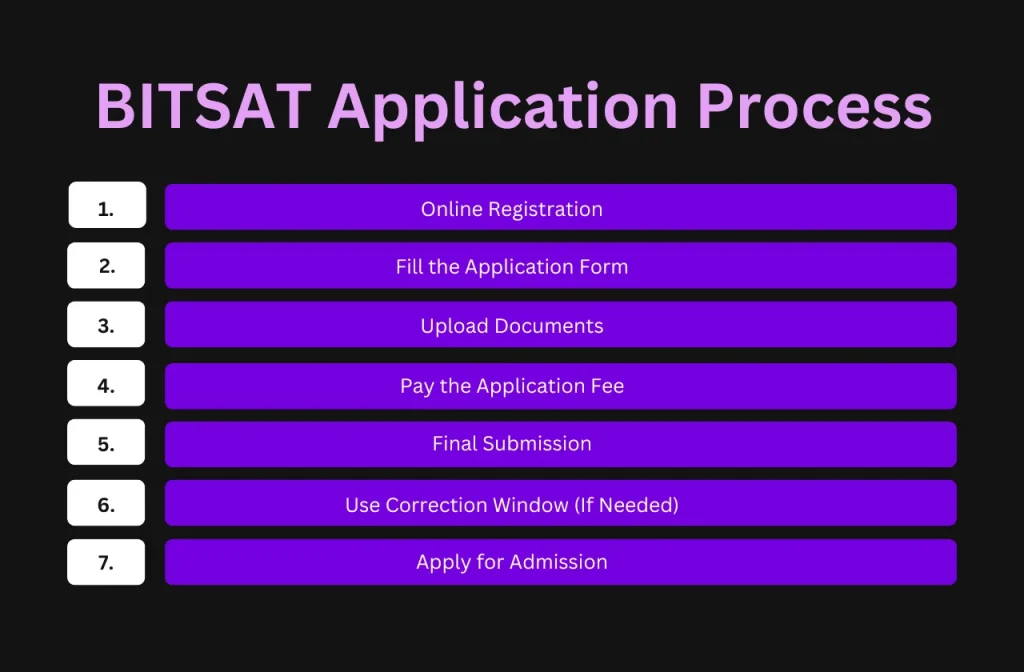 BITSAT Application Process

1. Online Registration

2. Fill the Application Form

3. Upload Documents

4. Pay the Application Fee

5. Final Submission

6. Use Correction Window (If Needed)

7. Apply for Admission